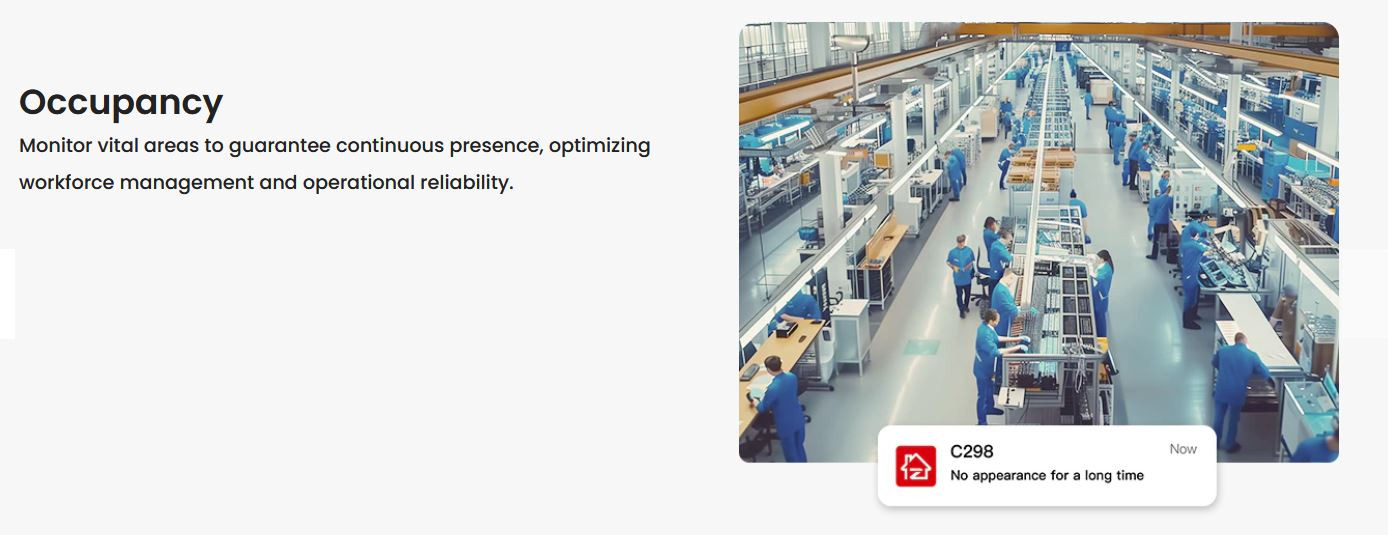 Occupancy
Monitor vital areas to guarantee continuous presence, optimizing workforce management and operational reliability.

C298
Now
No appearance for a long time